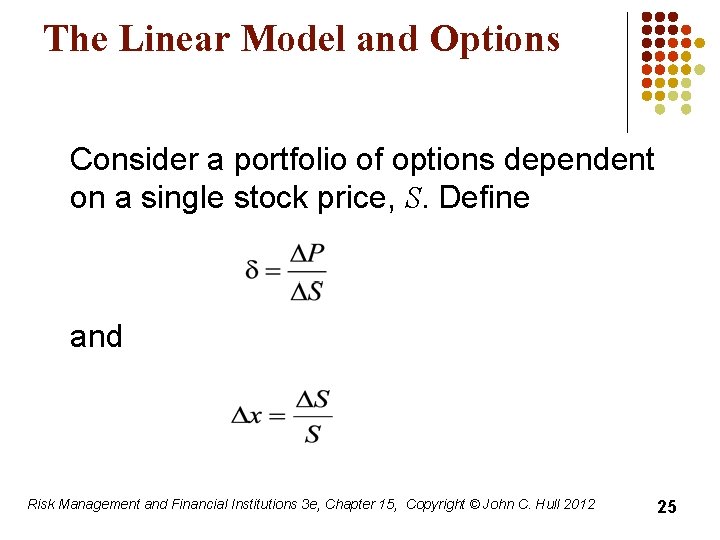 The Linear Model and Options

Consider a portfolio of options dependent on a single stock price, $S$. Define

$\delta = \frac{\Delta P}{\Delta S}$

and

$\Delta x = \frac{\Delta S}{S}$

Risk Management and Financial Institutions 3e, Chapter 15, Copyright © John C. Hull 2012

25